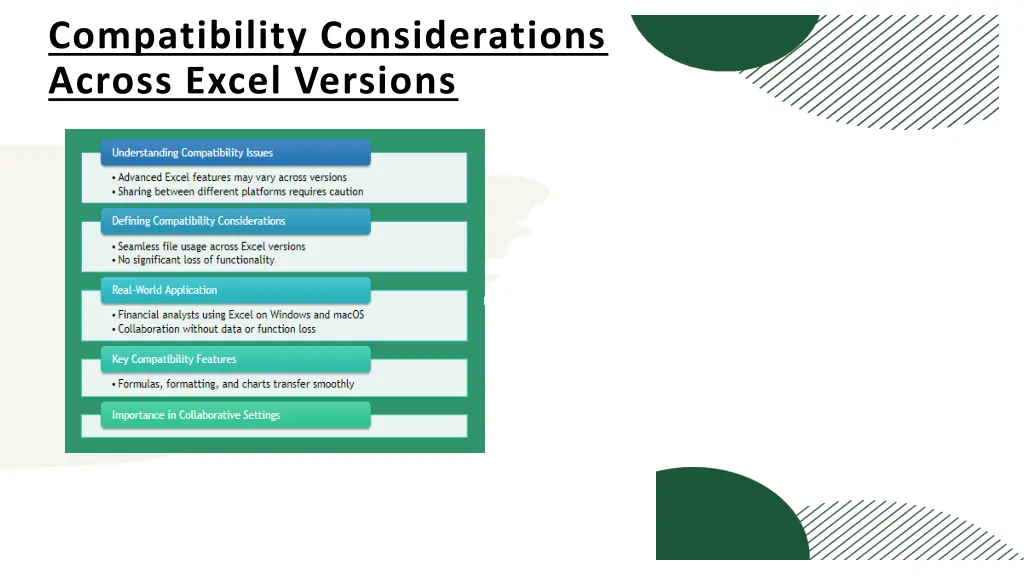 Compatibility Considerations Across Excel Versions

Understanding Compatibility Issues

• Advanced Excel features may vary across versions
• Sharing between different platforms requires caution

Defining Compatibility Considerations

• Seamless file usage across Excel versions
• No significant loss of functionality

Real-World Application

• Financial analysts using Excel on Windows and macOS
• Collaboration without data or function loss

Key Compatibility Features

• Formulas, formatting, and charts transfer smoothly

Importance in Collaborative Settings